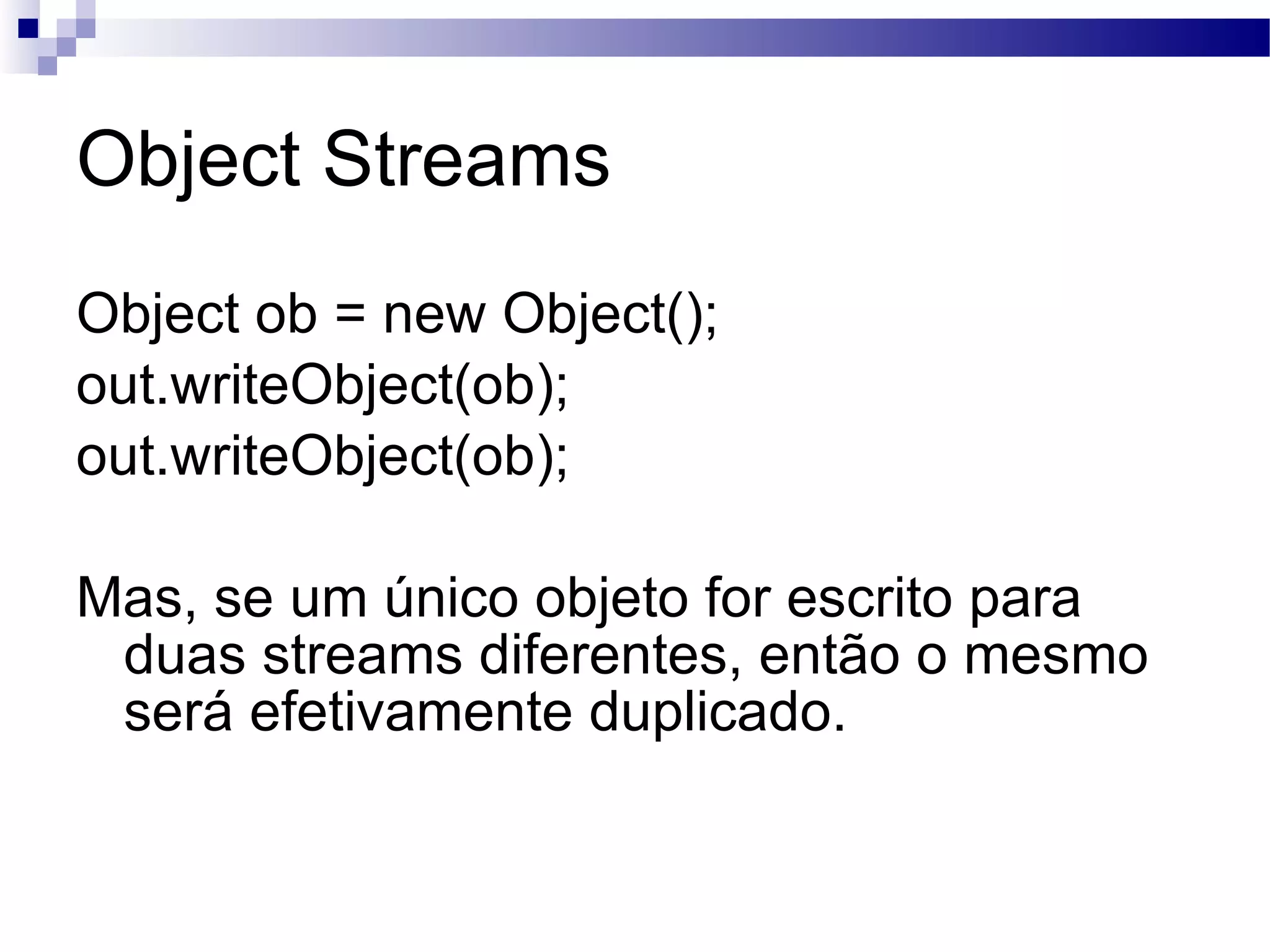 Object Streams

Object ob = new Object();
out.writeObject(ob);
out.writeObject(ob);

Mas, se um único objeto for escrito para duas streams diferentes, então o mesmo será efetivamente duplicado.